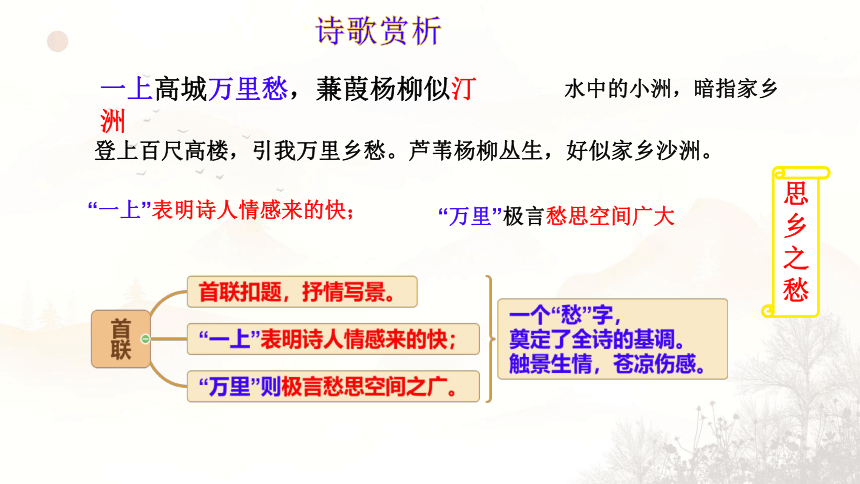 诗歌赏析

一上高城万里愁，蒹葭杨柳似汀洲

水中的小洲，暗指家乡

登上百尺高楼，引我万里乡愁。芦苇杨柳丛生，好似家乡沙洲。

“一上”表明诗人情感来的快；

“万里”极言愁思空间广大

思乡之愁

首联

首联扣题，抒情写景。

“一上”表明诗人情感来的快；

“万里”则极言愁思空间之广。

一个“愁”字，奠定了全诗的基调。触景生情，苍凉伤感。